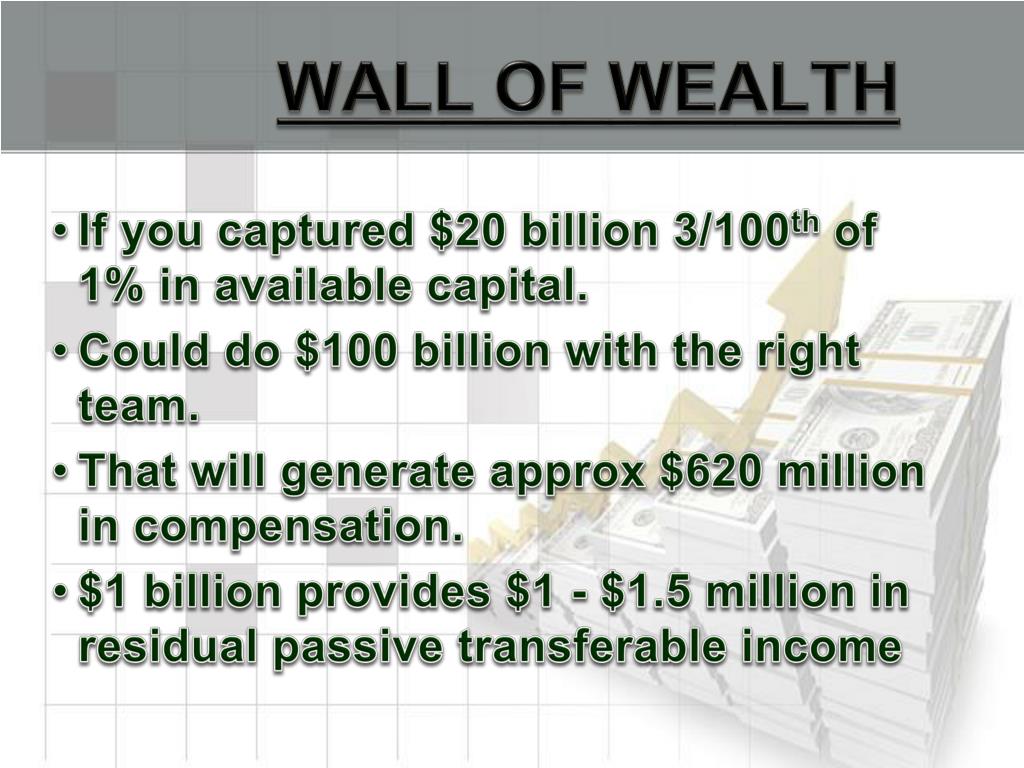 WALL OF WEALTH

• If you captured \$20 billion 3/100$^{th}$ of 1% in available capital.
• Could do \$100 billion with the right team.
• That will generate approx \$620 million in compensation.
• \$1 billion provides \$1 - \$1.5 million in residual passive transferable income